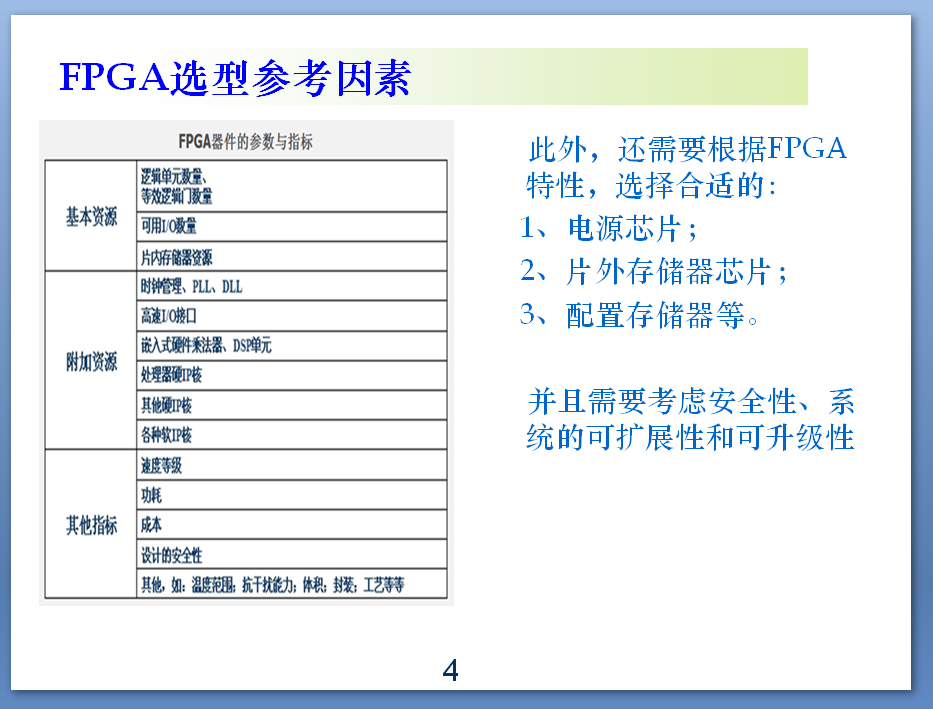 FPGA选型参考因素

FPGA器件的参数与指标

| 基本资源 | 逻辑单元数量、等效逻辑门数量 |
|---|---|
| | 可用I/O数量 |
| | 片内存储器资源 |
| 附加资源 | 时钟管理、PLL、DLL |
| | 高速I/O接口 |
| | 嵌入式硬件乘法器、DSP单元 |
| | 处理器硬IP核 |
| | 其他硬IP核 |
| | 各种软IP核 |
| 其他指标 | 速度等级 |
| | 功耗 |
| | 成本 |
| | 设计的安全性 |
| | 其他，如：温度范围；抗干扰能力；体积；封装；工艺等等 |

此外，还需要根据FPGA特性，选择合适的：
1、电源芯片；
2、片外存储器芯片；
3、配置存储器等。

并且需要考虑安全性、系统的可扩展性和可升级性

4